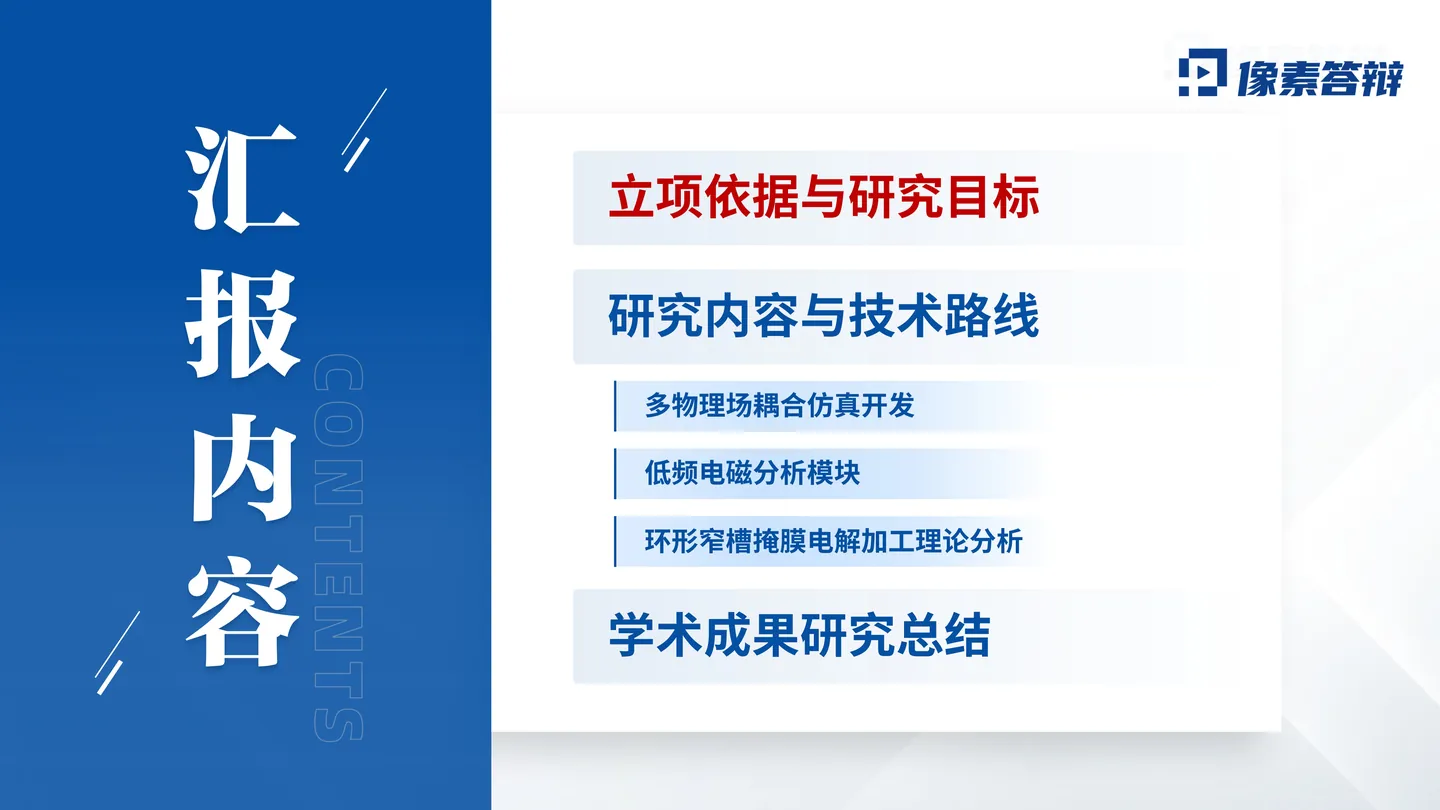 汇报内容

CONTENTS

像素答辩

立项依据与研究目标

研究内容与技术路线

多物理场耦合仿真开发

低频电磁分析模块

环形窄槽掩膜电解加工理论分析

学术成果研究总结